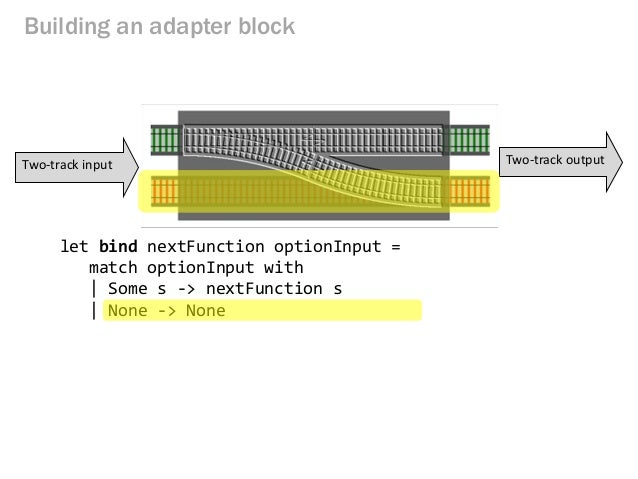 Building an adapter block

Two-track input

Two-track output

let bind nextFunction optionInput =
   match optionInput with
   | Some s -> nextFunction s
   | None -> None